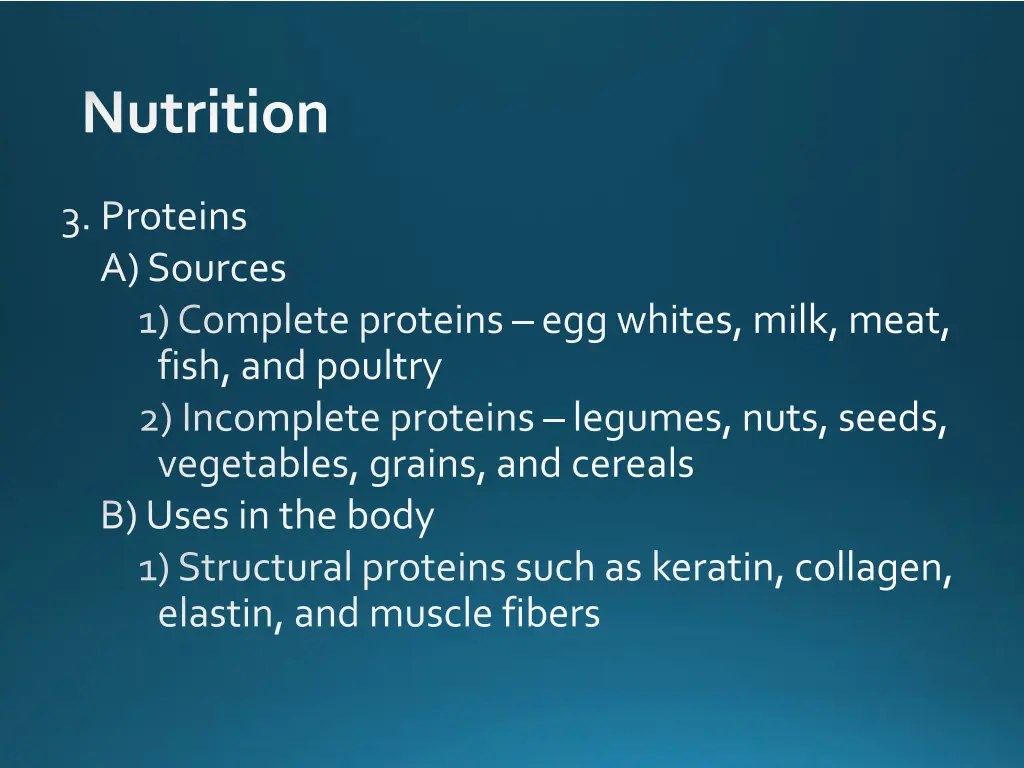 Nutrition

3. Proteins
A) Sources
1) Complete proteins – egg whites, milk, meat, fish, and poultry
2) Incomplete proteins – legumes, nuts, seeds, vegetables, grains, and cereals
B) Uses in the body
1) Structural proteins such as keratin, collagen, elastin, and muscle fibers